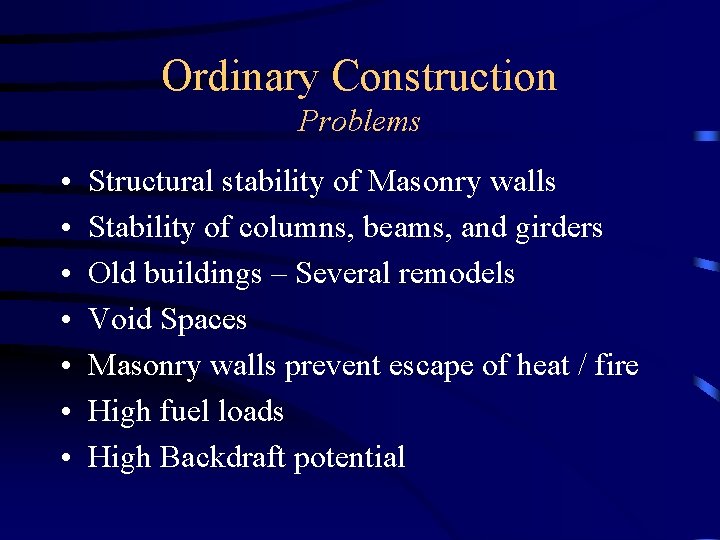 Ordinary Construction
Problems

• Structural stability of Masonry walls
• Stability of columns, beams, and girders
• Old buildings – Several remodels
• Void Spaces
• Masonry walls prevent escape of heat / fire
• High fuel loads
• High Backdraft potential